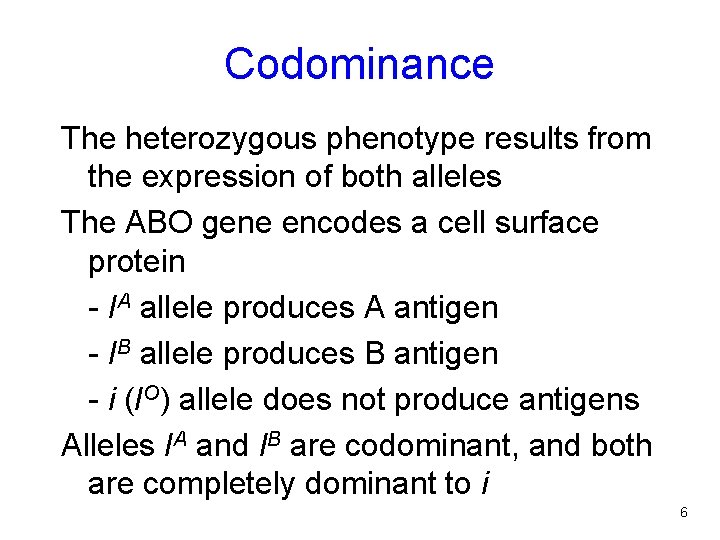 Codominance

The heterozygous phenotype results from the expression of both alleles

The ABO gene encodes a cell surface protein

- $I^A$ allele produces A antigen

- $I^B$ allele produces B antigen

- $i$ ($I^O$) allele does not produce antigens

Alleles $I^A$ and $I^B$ are codominant, and both are completely dominant to $i$

6